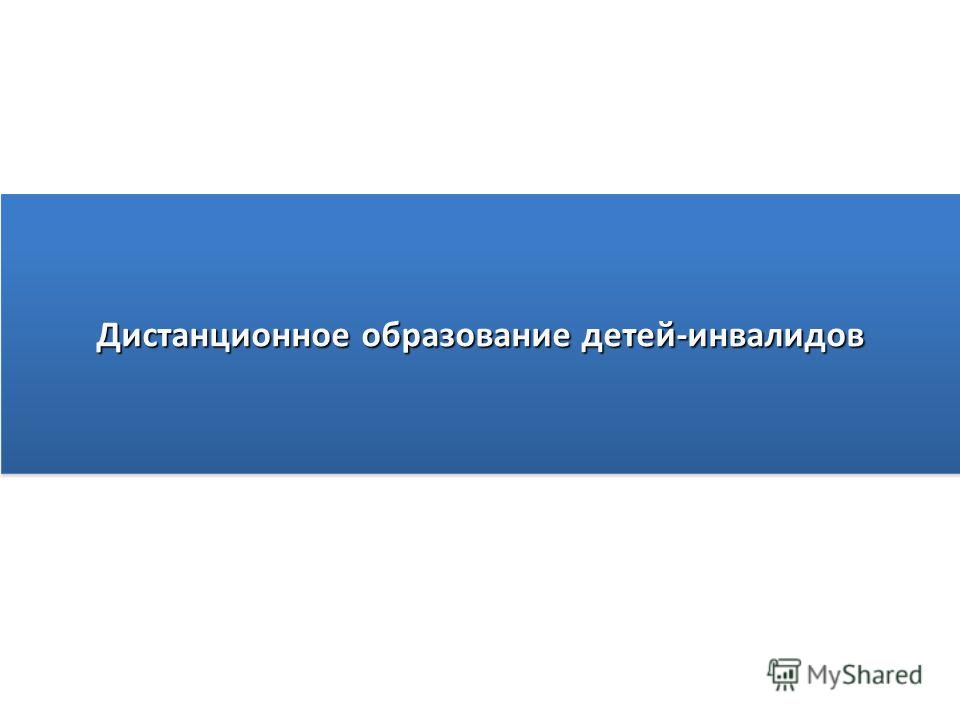 Дистанционное образование детей-инвалидов

MyShared